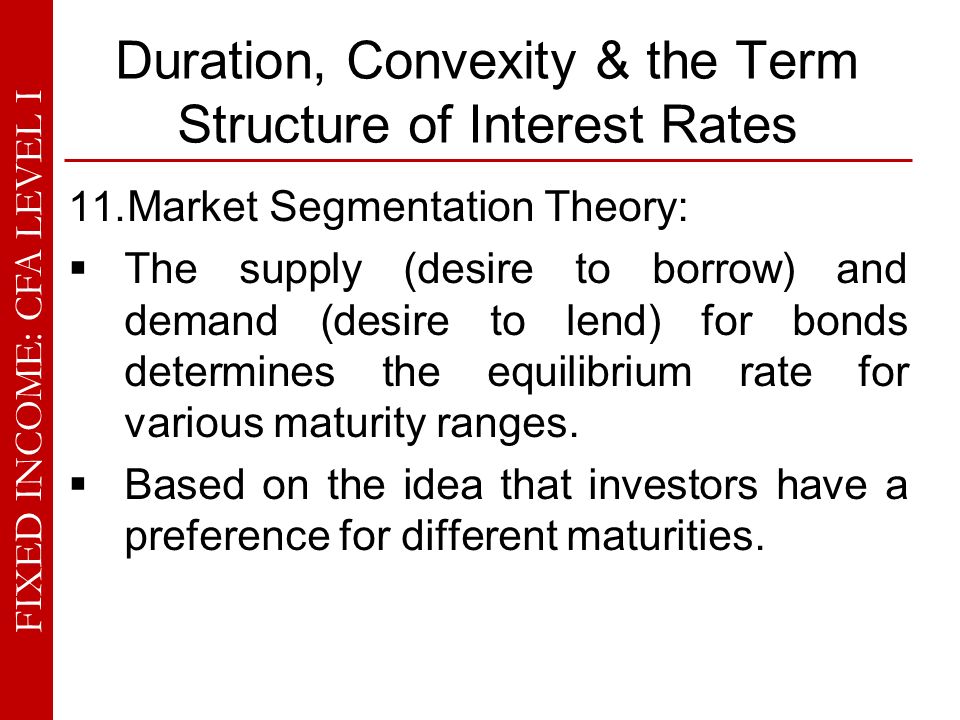 FIXED INCOME: CFA LEVEL I

Duration, Convexity & the Term Structure of Interest Rates

11.Market Segmentation Theory:

▪ The supply (desire to borrow) and demand (desire to lend) for bonds determines the equilibrium rate for various maturity ranges.

▪ Based on the idea that investors have a preference for different maturities.